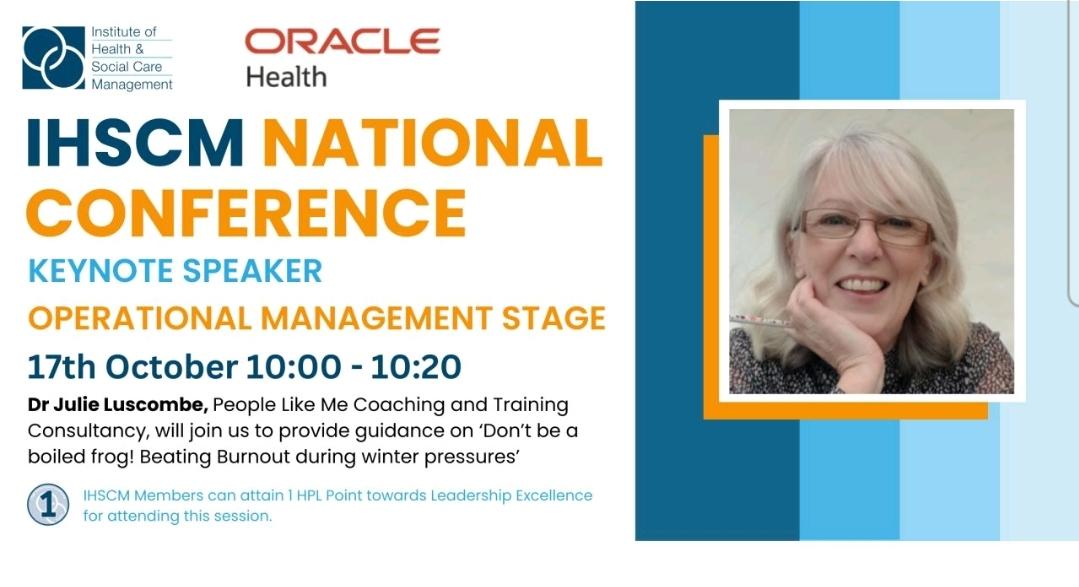 Institute of Health & Social Care Management

ORACLE
Health

IHSCM NATIONAL CONFERENCE

KEYNOTE SPEAKER

OPERATIONAL MANAGEMENT STAGE

17th October 10:00 - 10:20

Dr Julie Luscombe, People Like Me Coaching and Training Consultancy, will join us to provide guidance on 'Don't be a boiled frog! Beating Burnout during winter pressures'

1

IHSCM Members can attain 1 HPL Point towards Leadership Excellence for attending this session.